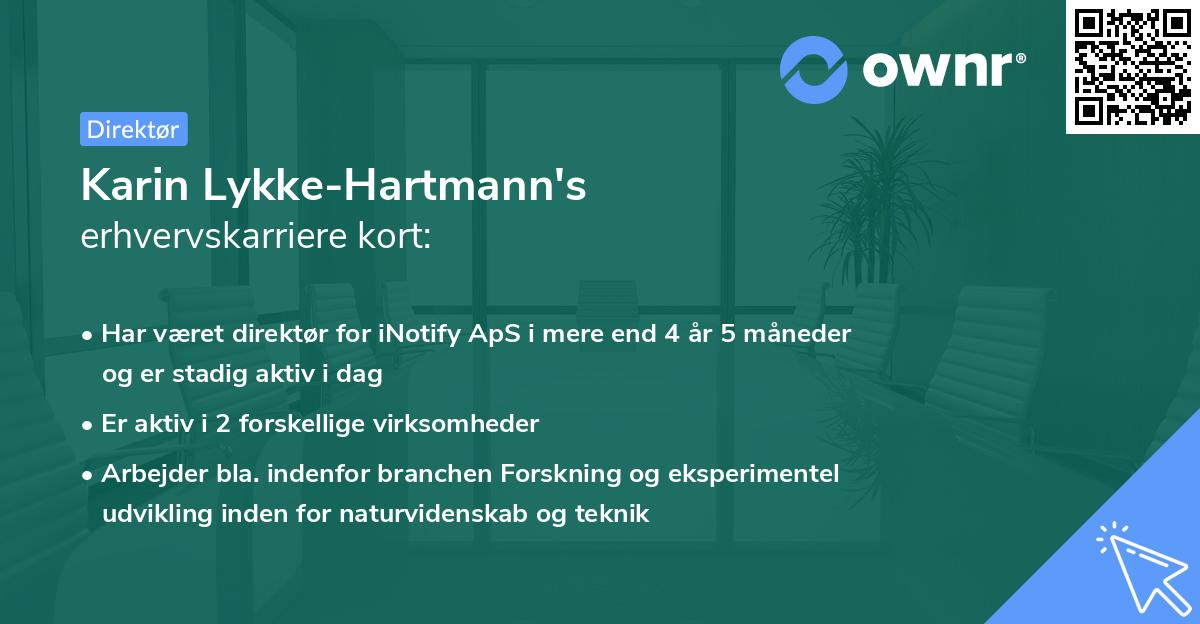 ownr®

Direktør

Karin Lykke-Hartmann's
erhvervskarriere kort:

• Har været direktør for iNotify ApS i mere end 4 år 5 måneder og er stadig aktiv i dag

• Er aktiv i 2 forskellige virksomheder

• Arbejder bla. indenfor branchen Forskning og eksperimentel udvikling inden for naturvidenskab og teknik